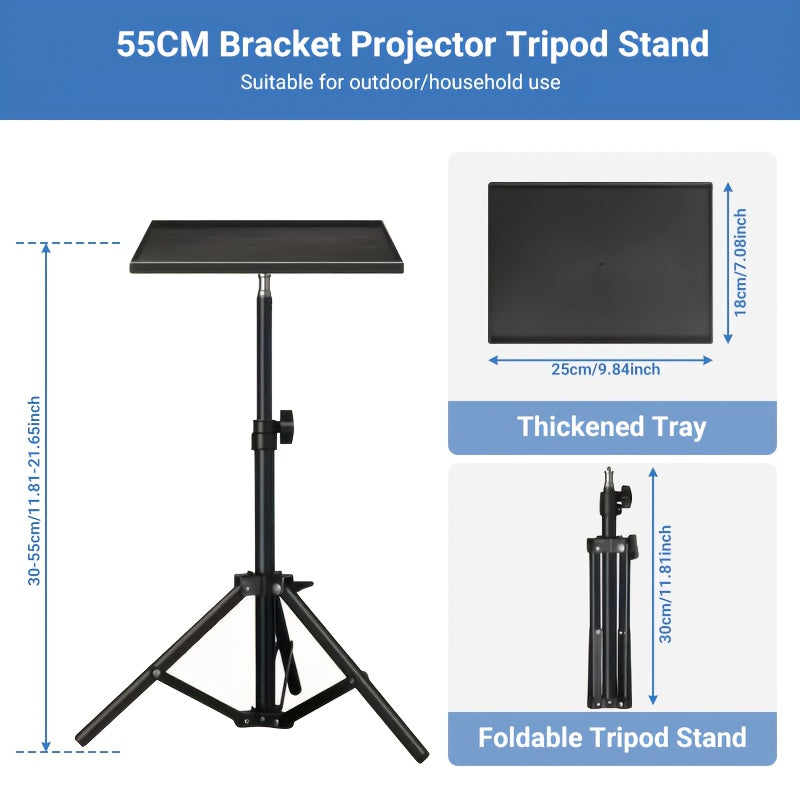 55CM Bracket Projector Tripod Stand
Suitable for outdoor/household use

30-55cm/11.81-21.65inch

18cm/7.08inch
25cm/9.84inch
Thickened Tray

30cm/11.81inch
Foldable Tripod Stand